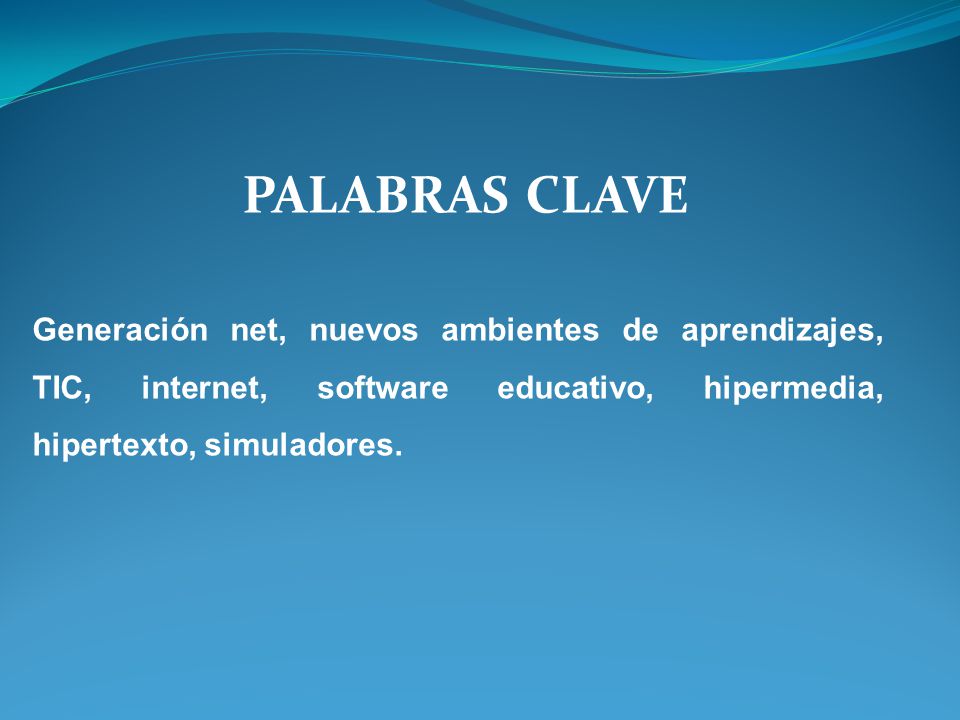 PALABRAS CLAVE

Generación net, nuevos ambientes de aprendizajes, TIC, internet, software educativo, hipermedia, hipertexto, simuladores.